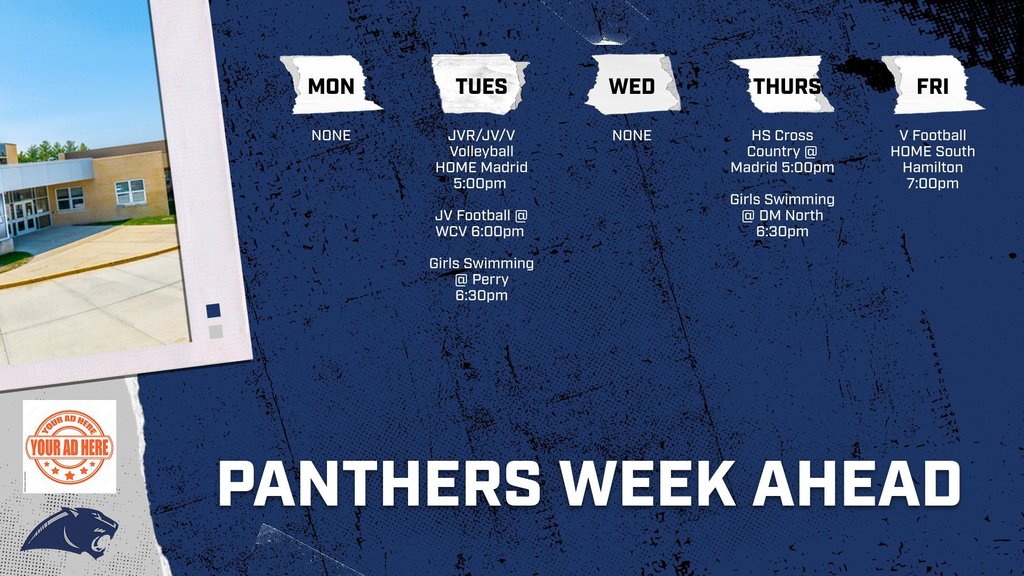 MON

NONE

TUES

JVR/JV/V Volleyball HOME Madrid 5:00pm

JV Football @ WCV 6:00pm

Girls Swimming @ Perry 6:30pm

WED

NONE

THURS

HS Cross Country @ Madrid 5:00pm

Girls Swimming @ DM North 6:30pm

FRI

V Football HOME South Hamilton 7:00pm

YOUR AD HERE

YOUR AD HERE

PANTHERS WEEK AHEAD